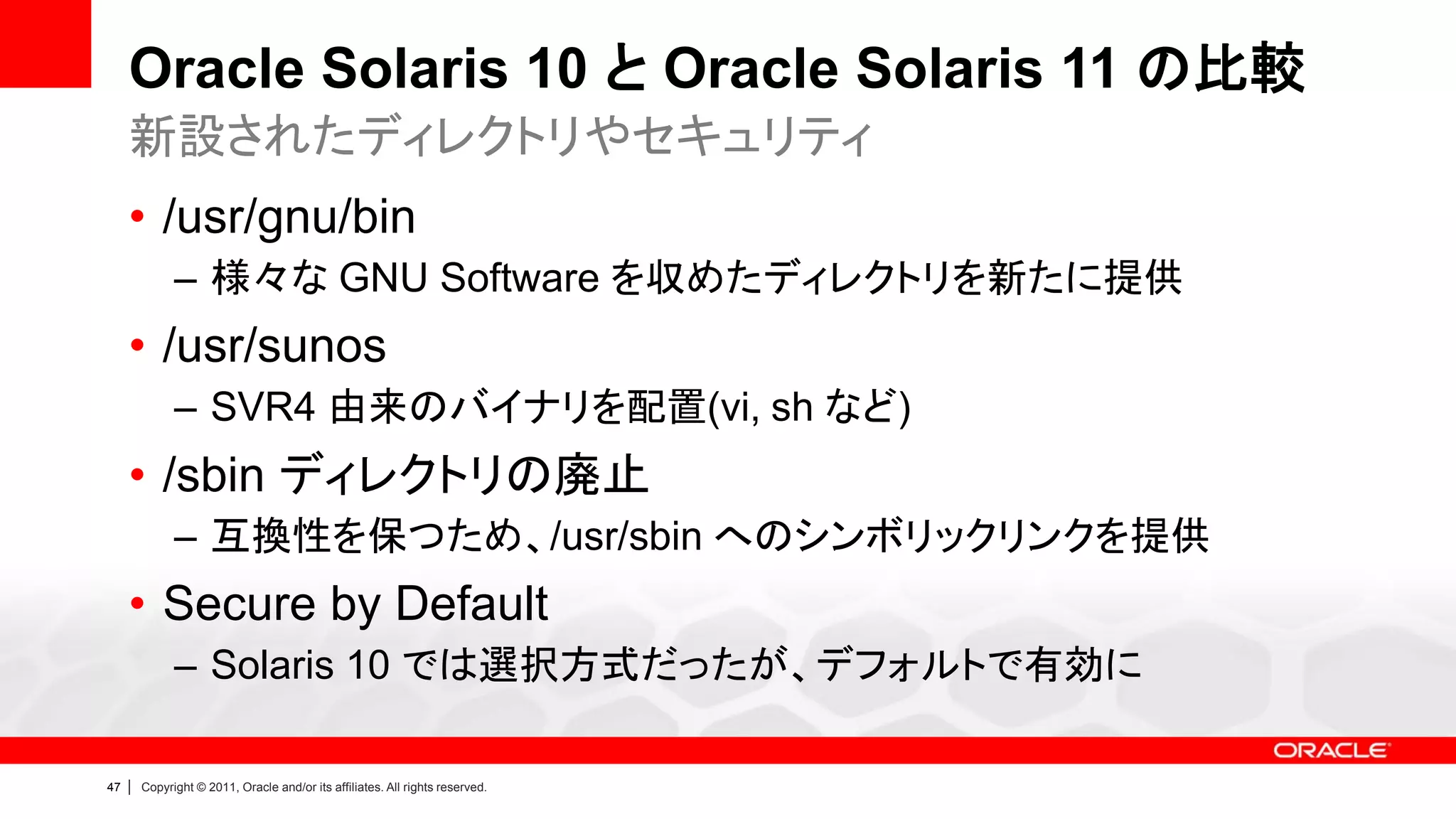 Oracle Solaris 10 と Oracle Solaris 11 の比較
新設されたディレクトリやセキュリティ

• /usr/gnu/bin
– 様々な GNU Software を収めたディレクトリを新たに提供

• /usr/sunos
– SVR4 由来のバイナリを配置(vi, sh など)

• /sbin ディレクトリの廃止
– 互換性を保つため、/usr/sbin へのシンボリックリンクを提供

• Secure by Default
– Solaris 10 では選択方式だったが、デフォルトで有効に

ORACLE

47 | Copyright © 2011, Oracle and/or its affiliates. All rights reserved.